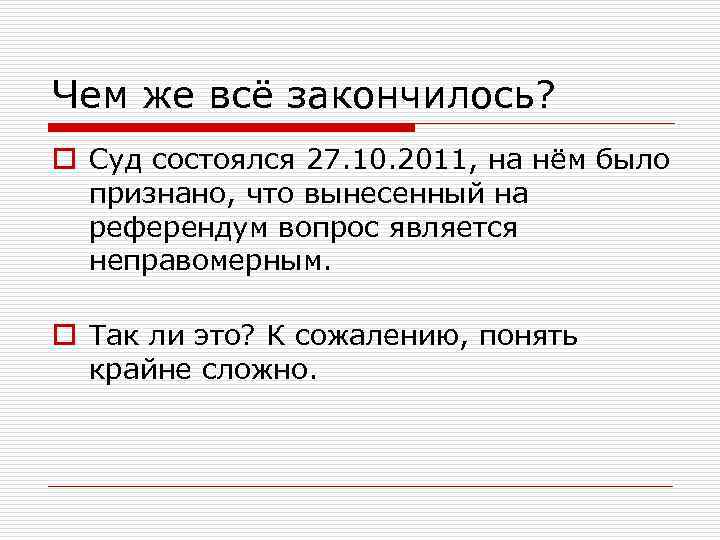 Чем же всё закончилось?

Суд состоялся 27.10.2011, на нём было признано, что вынесенный на референдум вопрос является неправомерным.

Так ли это? К сожалению, понять крайне сложно.